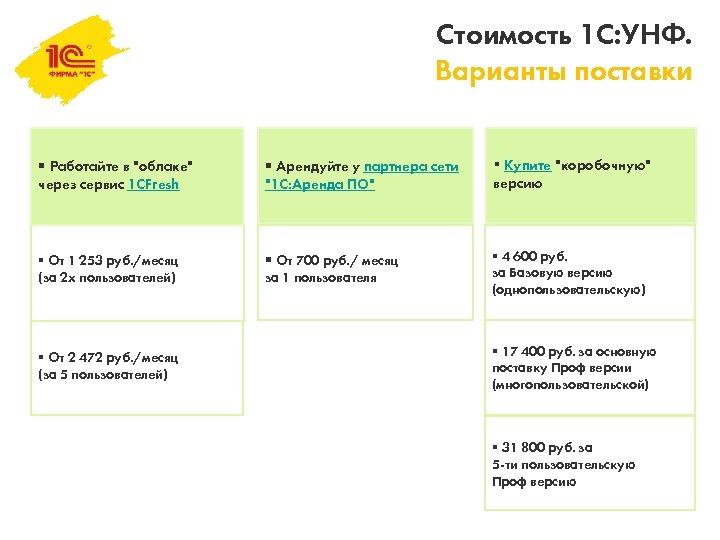 1С
ФИРМА "1С"

Стоимость 1С:УНФ.
Варианты поставки

▪ Работайте в "облаке" через сервис 1CFresh

▪ От 1 253 руб./месяц (за 2х пользователей)

▪ От 2 472 руб./месяц (за 5 пользователей)

▪ Арендуйте у партнера сети "1С:Аренда ПО"

▪ От 700 руб./ месяц за 1 пользователя

▪ Купите "коробочную" версию

▪ 4 600 руб. за Базовую версию (однопользовательскую)

▪ 17 400 руб. за основную поставку Проф версии (многопользовательской)

▪ 31 800 руб. за 5-ти пользовательскую Проф версию